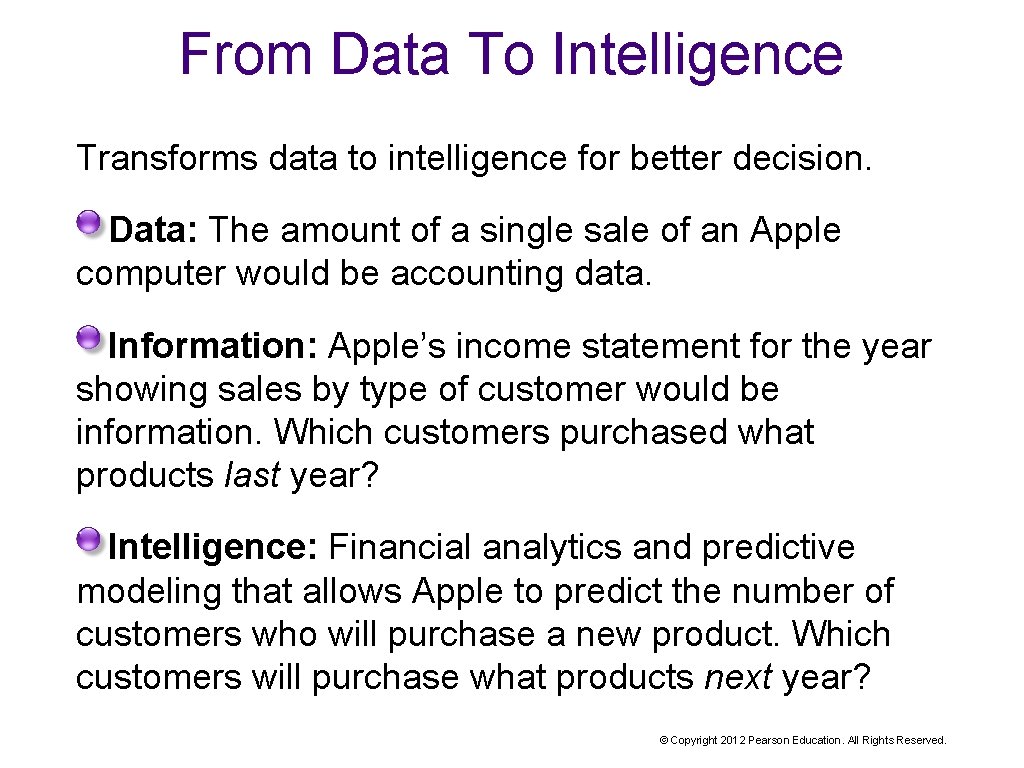 From Data To Intelligence

Transforms data to intelligence for better decision.

Data: The amount of a single sale of an Apple computer would be accounting data.

Information: Apple’s income statement for the year showing sales by type of customer would be information. Which customers purchased what products last year?

Intelligence: Financial analytics and predictive modeling that allows Apple to predict the number of customers who will purchase a new product. Which customers will purchase what products next year?

© Copyright 2012 Pearson Education. All Rights Reserved.